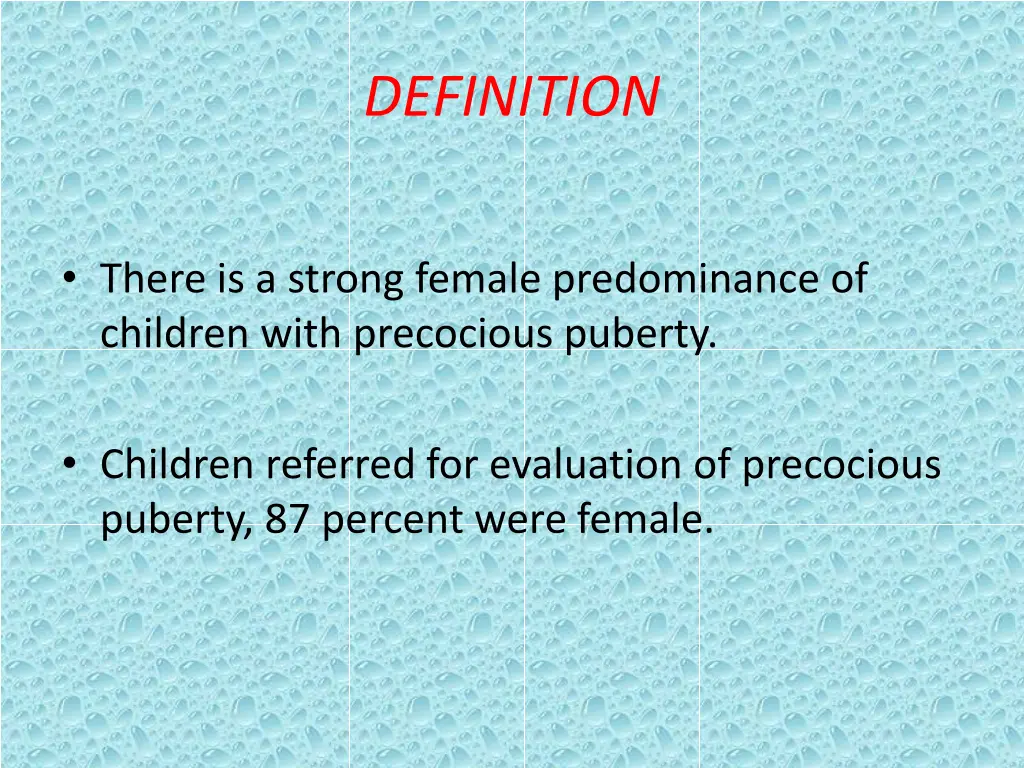 DEFINITION

• There is a strong female predominance of children with precocious puberty.

• Children referred for evaluation of precocious puberty, 87 percent were female.